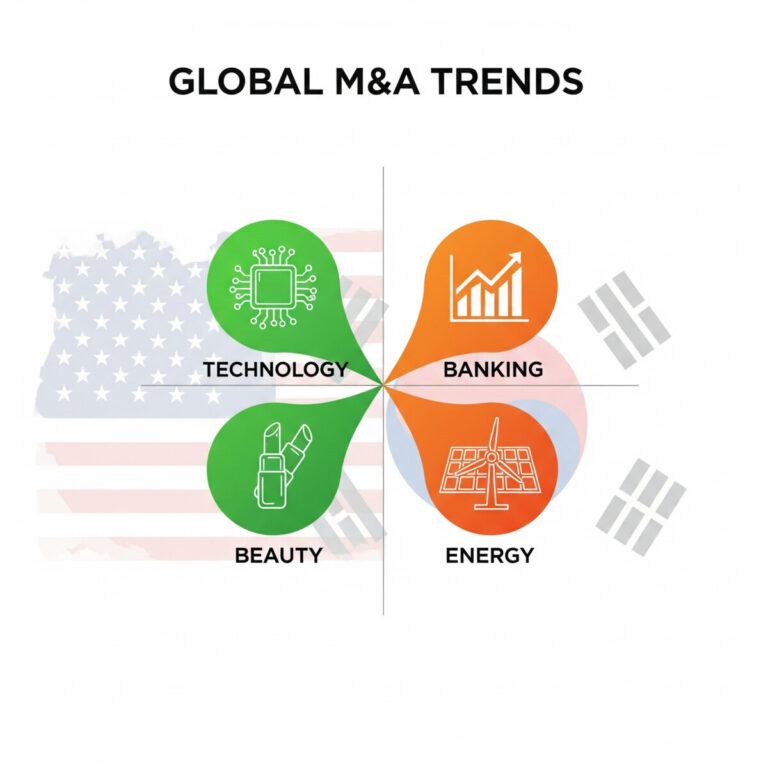 GLOBAL M&A TRENDS

TECHNOLOGY

BANKING

BEAUTY

ENERGY